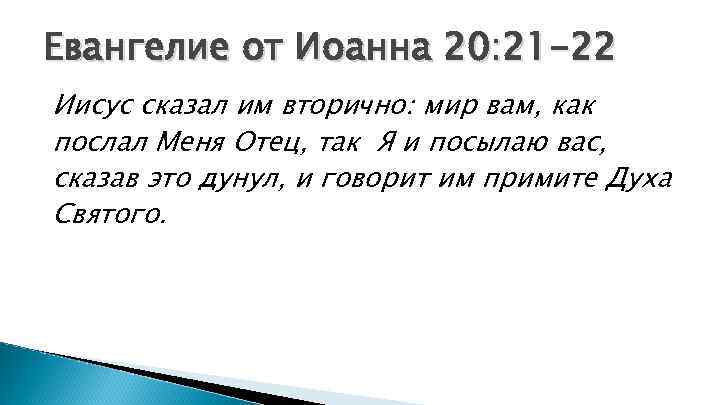 Евангелие от Иоанна 20:21-22

Иисус сказал им вторично: мир вам, как послал Меня Отец, так Я и посылаю вас, сказав это дунул, и говорит им примите Духа Святого.